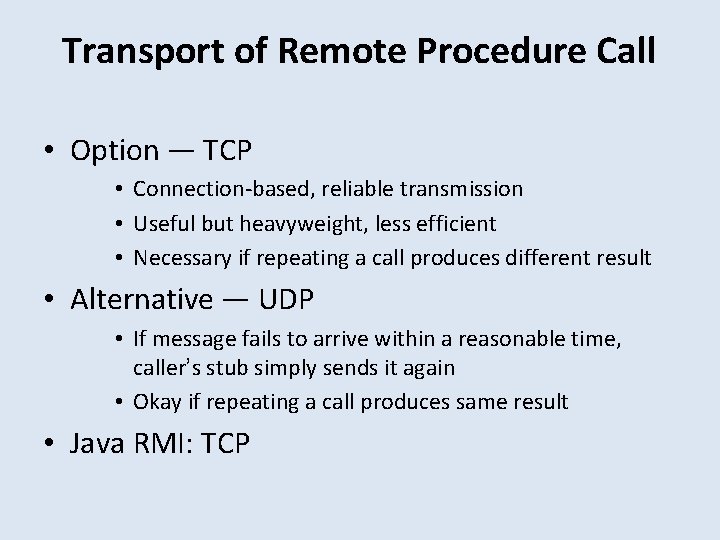 Transport of Remote Procedure Call

• Option — TCP
  • Connection-based, reliable transmission
  • Useful but heavyweight, less efficient
  • Necessary if repeating a call produces different result
• Alternative — UDP
  • If message fails to arrive within a reasonable time, caller's stub simply sends it again
  • Okay if repeating a call produces same result
• Java RMI: TCP